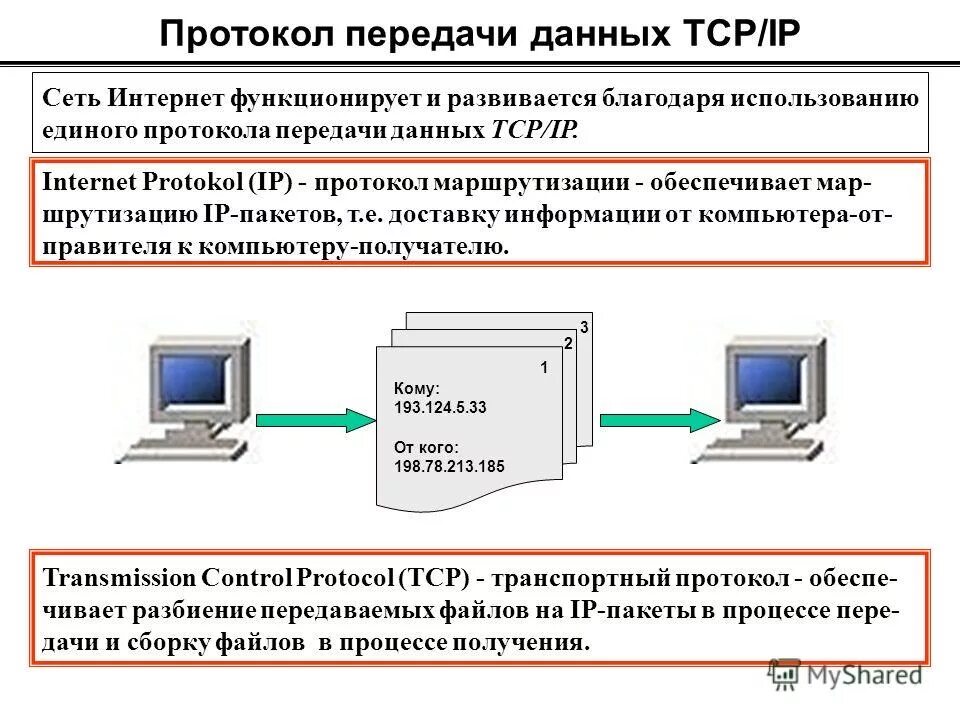 Протокол передачи данных TCP/IP

Сеть Интернет функционирует и развивается благодаря использованию единого протокола передачи данных TCP/IP.

Internet Protokol (IP) - протокол маршрутизации - обеспечивает маршрутизацию IP-пакетов, т.е. доставку информации от компьютера-отправителя к компьютеру-получателю.

3
2
1
Кому:
193.124.5.33
От кого:
198.78.213.185

Transmission Control Protocol (TCP) - транспортный протокол - обеспечивает разбиение передаваемых файлов на IP-пакеты в процессе передачи и сборку файлов в процессе получения.

MyShared